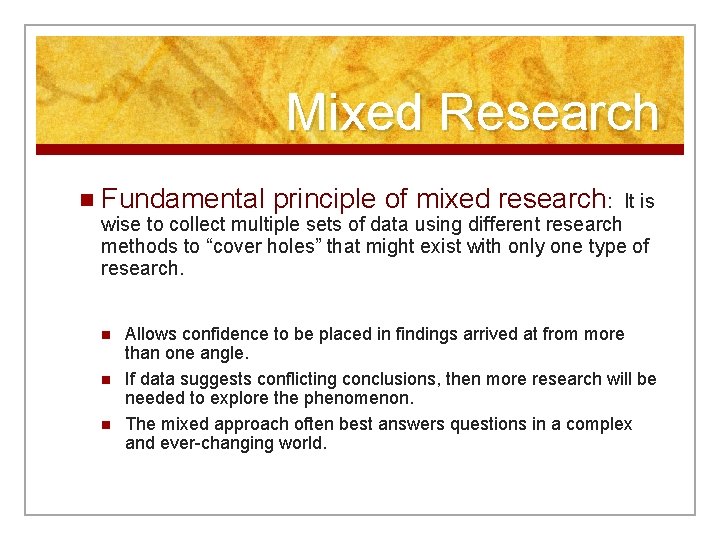 Mixed Research

Fundamental principle of mixed research: It is wise to collect multiple sets of data using different research methods to “cover holes” that might exist with only one type of research.

Allows confidence to be placed in findings arrived at from more than one angle.

If data suggests conflicting conclusions, then more research will be needed to explore the phenomenon.

The mixed approach often best answers questions in a complex and ever-changing world.